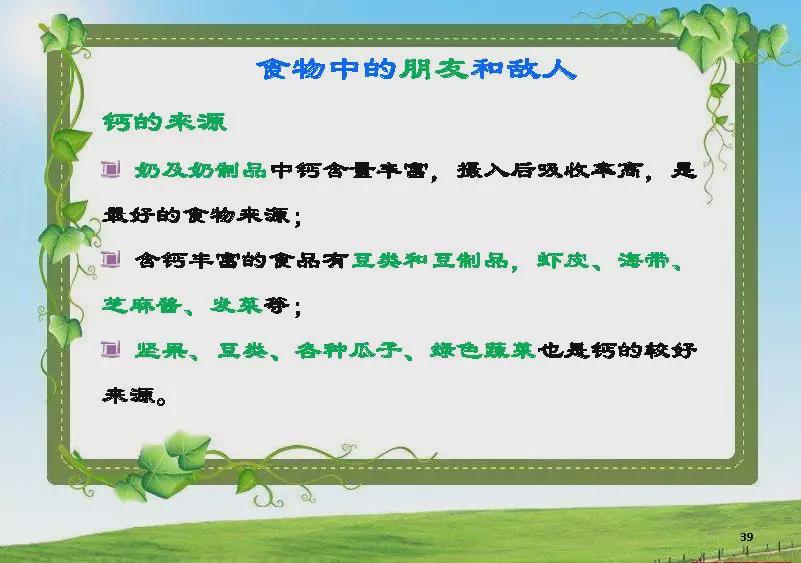 食物中的朋友和敌人

钙的来源

奶及奶制品中钙含量丰富，摄入后吸收率高，是最好的食物来源；

含钙丰富的食品有豆类和豆制品，虾皮、海带、芝麻酱、发菜等；

坚果、豆类、各种瓜子、绿色蔬菜也是钙的较好来源。

39